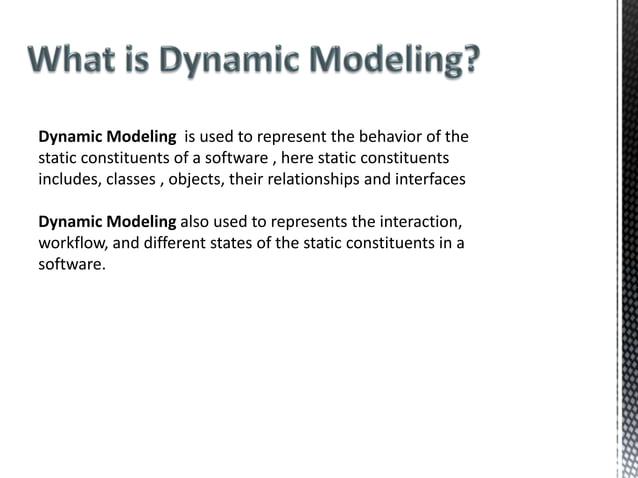 What is Dynamic Modeling?

Dynamic Modeling is used to represent the behavior of the static constituents of a software , here static constituents includes, classes , objects, their relationships and interfaces

Dynamic Modeling also used to represents the interaction, workflow, and different states of the static constituents in a software.